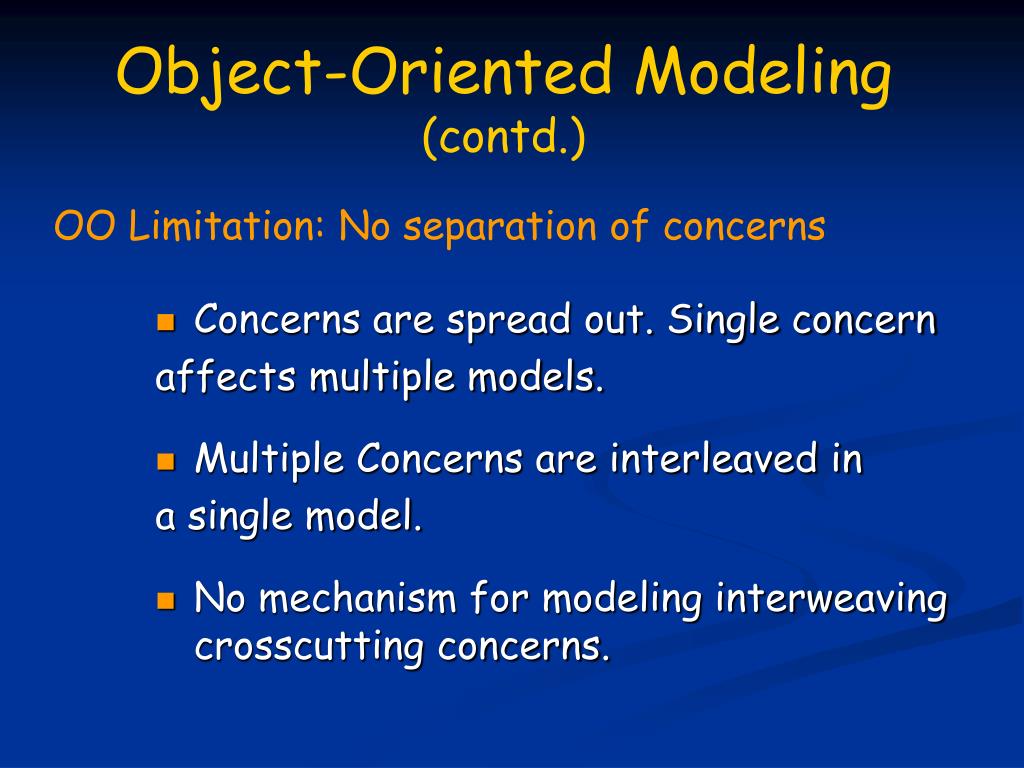 Object-Oriented Modeling
(contd.)

OO Limitation: No separation of concerns

Concerns are spread out. Single concern affects multiple models.

Multiple Concerns are interleaved in a single model.

No mechanism for modeling interweaving crosscutting concerns.